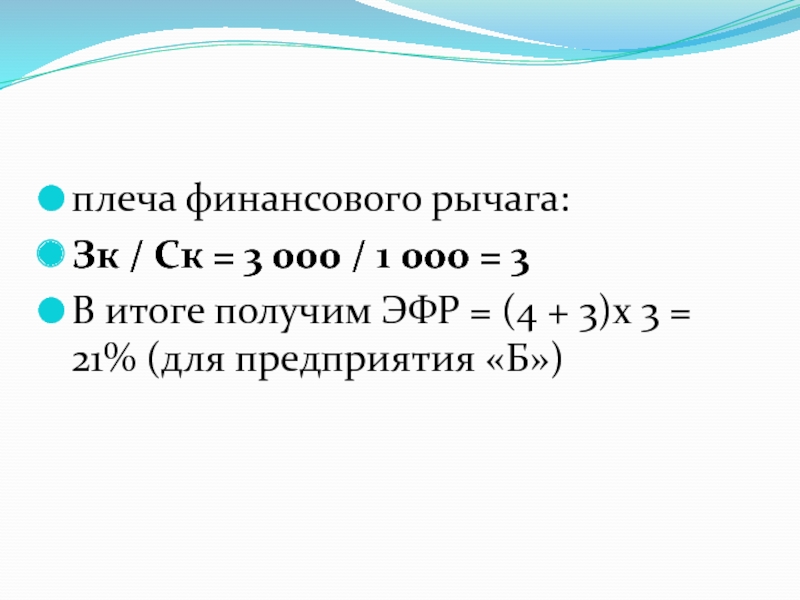 плеча финансового рычага:

Зк / Ск = 3 000 / 1 000 = 3

В итоге получим ЭФР = (4 + 3)х 3 = 21% (для предприятия «Б»)